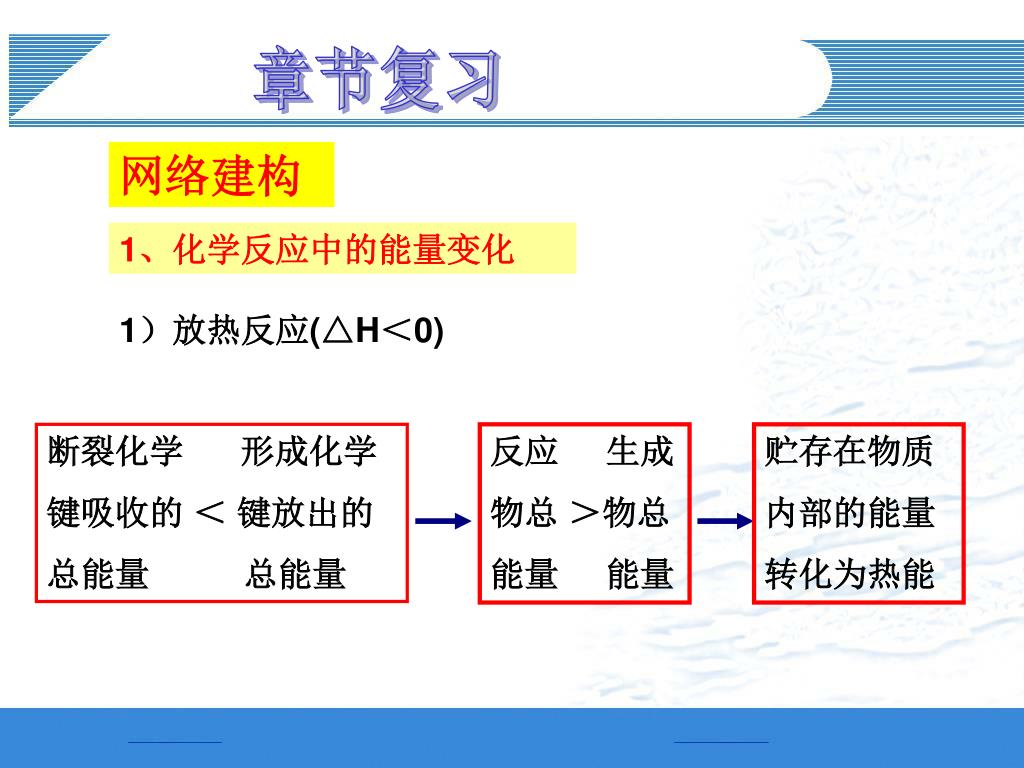 章节复习

网络建构

1、化学反应中的能量变化

1）放热反应(△H＜0)

断裂化学键吸收的总能量 ＜ 形成化学键放出的总能量

反应物总能量 ＞ 生成物总能量

贮存在物质内部的能量转化为热能